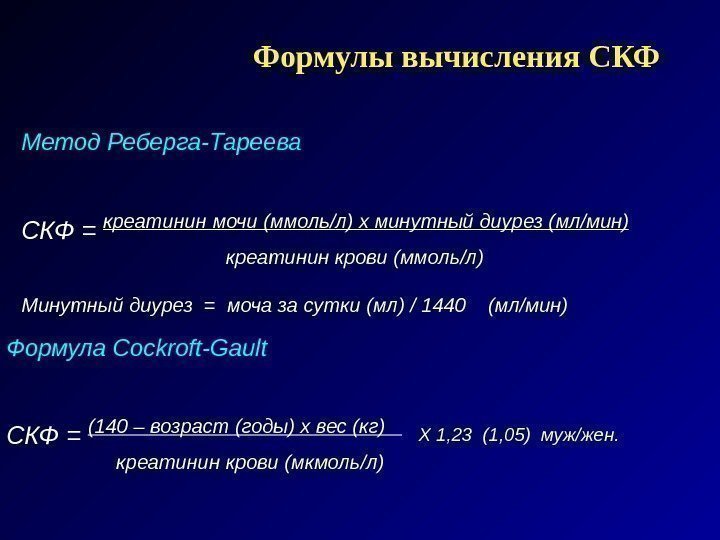 Формулы вычисления СКФ

Метод Реберга-Тареева

СКФ = $\frac{\text{креатинин мочи (ммоль/л) х минутный диурез (мл/мин)}}{\text{креатинин крови (ммоль/л)}}$

Минутный диурез = моча за сутки (мл) / 1440 (мл/мин)

Формула Cockroft-Gault

СКФ = $\frac{\text{(140 – возраст (годы) х вес (кг)}}{\text{креатинин крови (мкмоль/л)}}$ Х 1,23 (1,05) муж/жен.